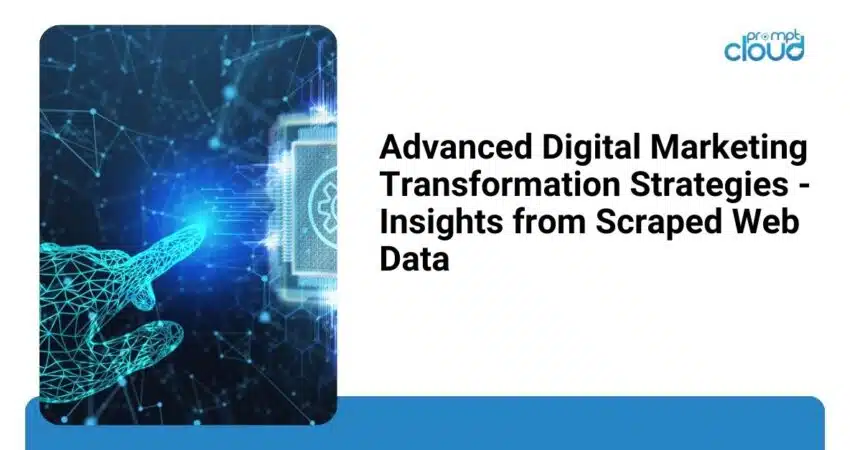 prompt cloud

Advanced Digital Marketing Transformation Strategies - Insights from Scraped Web Data